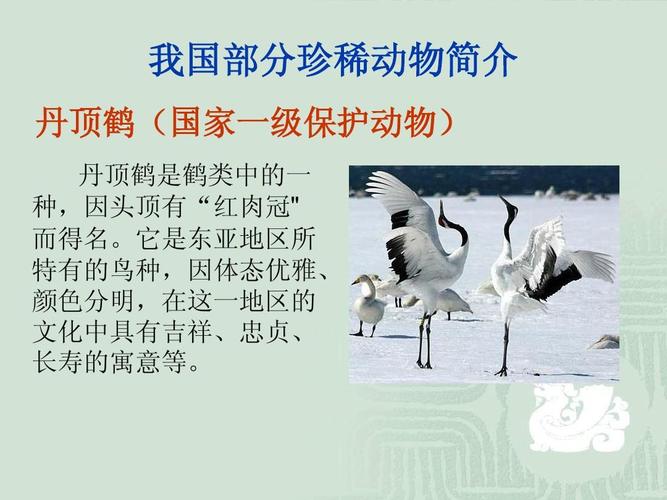 我国部分珍稀动物简介

丹顶鹤（国家一级保护动物）

丹顶鹤是鹤类中的一种，因头顶有“红肉冠"而得名。它是东亚地区所特有的鸟种，因体态优雅、颜色分明，在这一地区的文化中具有吉祥、忠贞、长寿的寓意等。